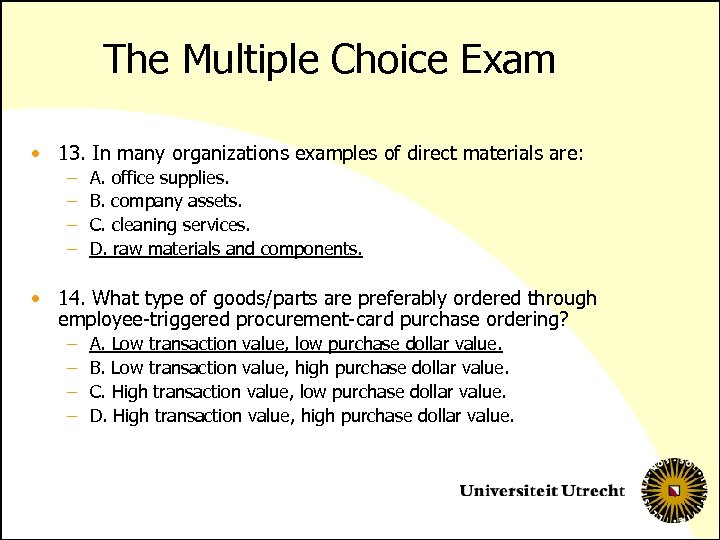 The Multiple Choice Exam

• 13. In many organizations examples of direct materials are:
– A. office supplies.
– B. company assets.
– C. cleaning services.
– D. raw materials and components.

• 14. What type of goods/parts are preferably ordered through employee-triggered procurement-card purchase ordering?
– A. Low transaction value, low purchase dollar value.
– B. Low transaction value, high purchase dollar value.
– C. High transaction value, low purchase dollar value.
– D. High transaction value, high purchase dollar value.

Universiteit Utrecht